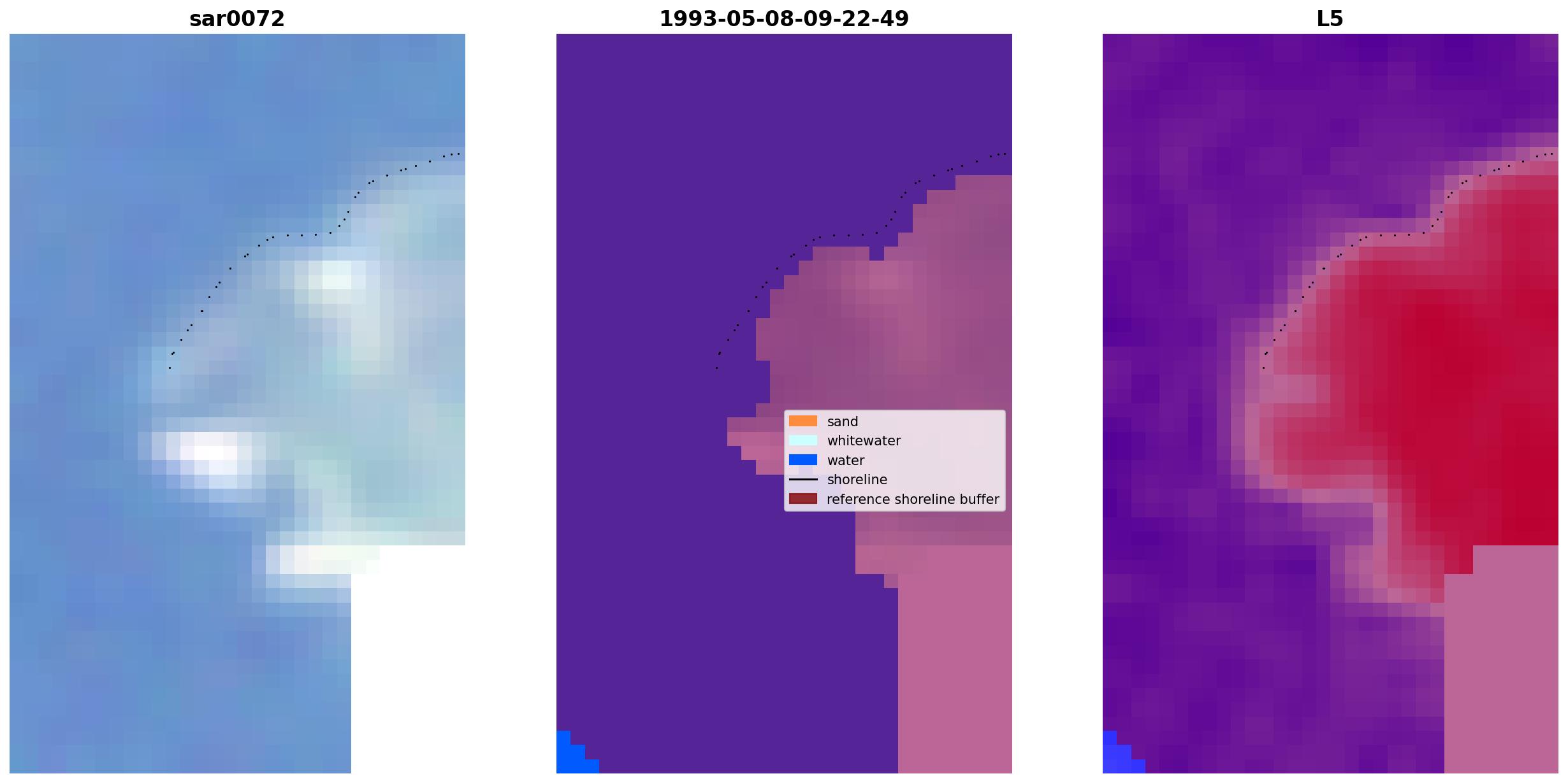 sar0072

1993-05-08-09-22-49

L5

sand
whitewater
water
shoreline
reference shoreline buffer